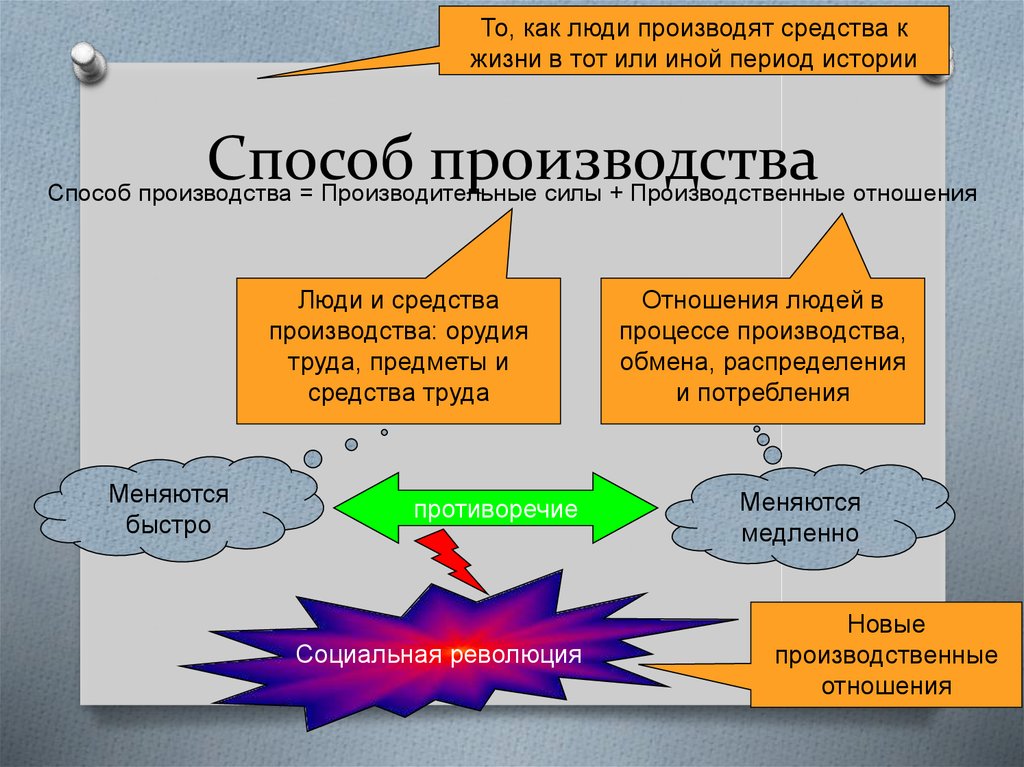 То, как люди производят средства к жизни в тот или иной период истории

Способ производства

Способ производства = Производительные силы + Производственные отношения

Люди и средства производства: орудия труда, предметы и средства труда

Отношения людей в процессе производства, обмена, распределения и потребления

Меняются быстро

противоречие

Меняются медленно

Социальная революция

Новые производственные отношения